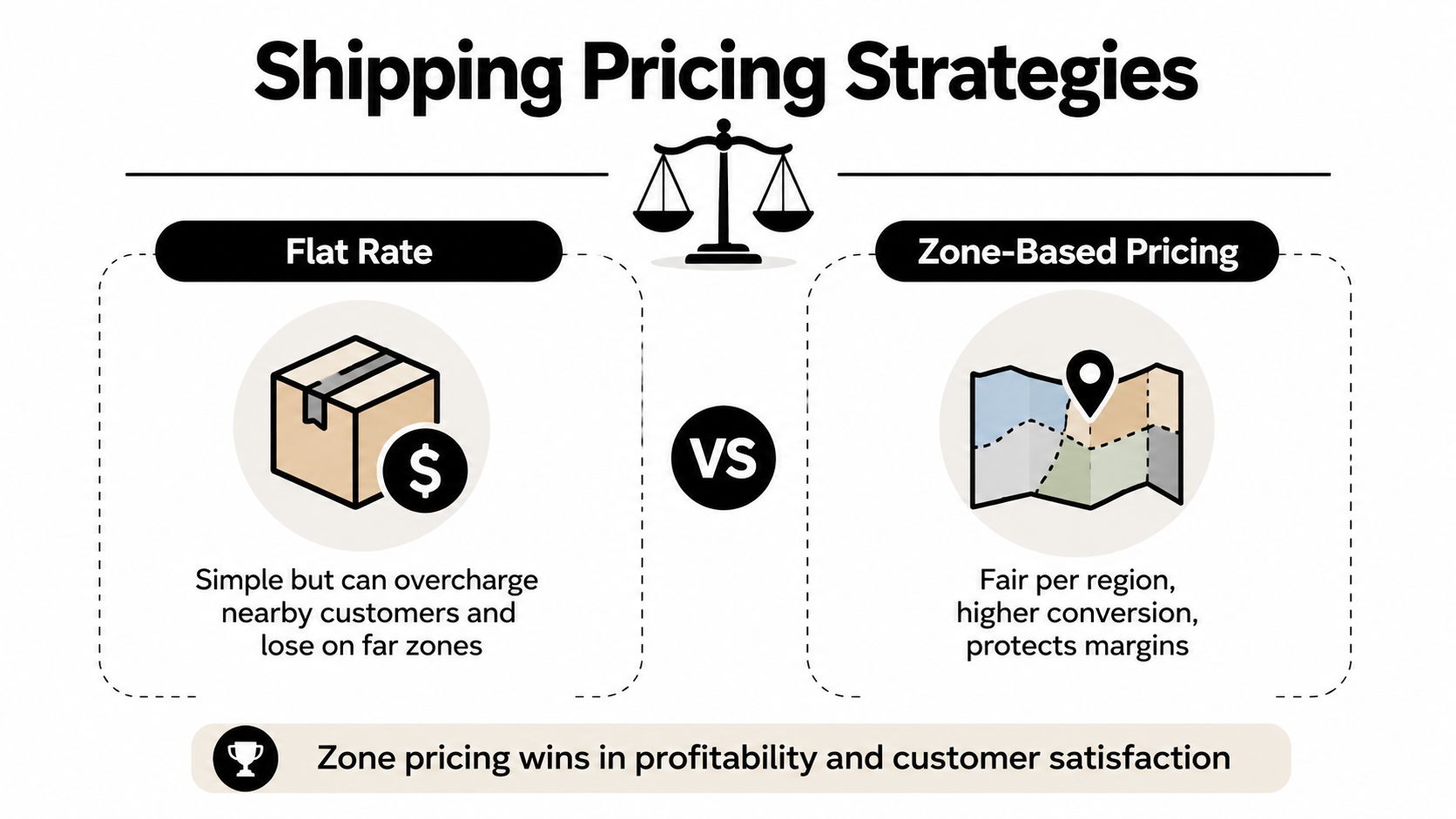 Shipping Pricing Strategies

Flat Rate

$

Simple but can overcharge nearby customers and lose on far zones

VS

Zone-Based Pricing

Fair per region, higher conversion, protects margins

Zone pricing wins in profitability and customer satisfaction